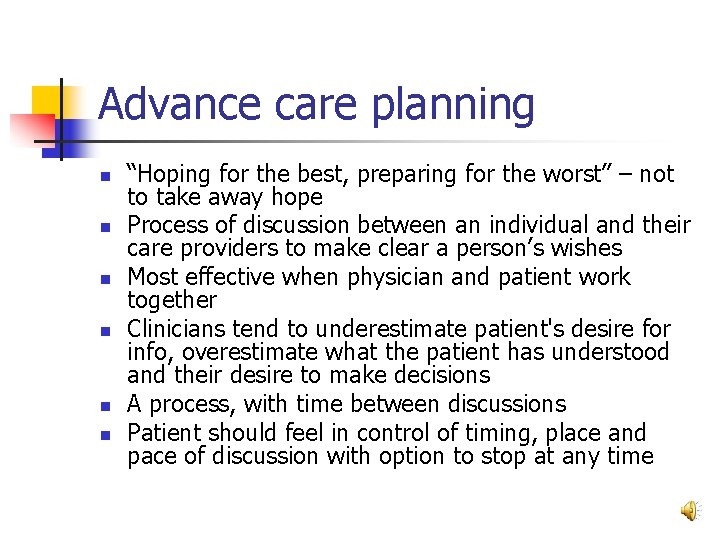 Advance care planning

- “Hoping for the best, preparing for the worst” – not to take away hope
- Process of discussion between an individual and their care providers to make clear a person’s wishes
- Most effective when physician and patient work together
- Clinicians tend to underestimate patient's desire for info, overestimate what the patient has understood and their desire to make decisions
- A process, with time between discussions
- Patient should feel in control of timing, place and pace of discussion with option to stop at any time